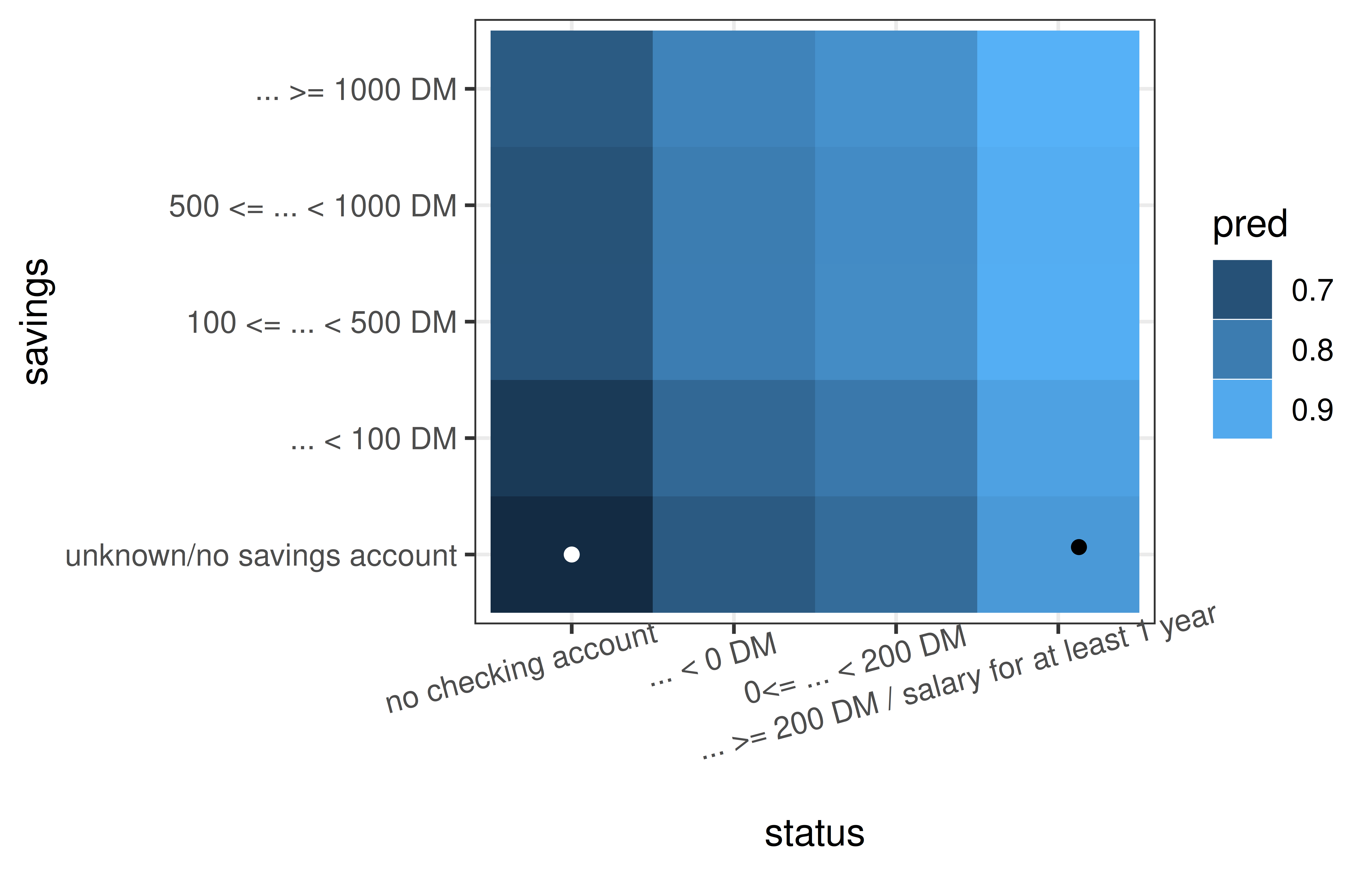 savings

... >= 1000 DM
500 <= ... < 1000 DM
100 <= ... < 500 DM
... < 100 DM
unknown/no savings account

no checking account
... < 0 DM
0<= ... < 200 DM
... >= 200 DM / salary for at least 1 year

status

pred
0.7
0.8
0.9